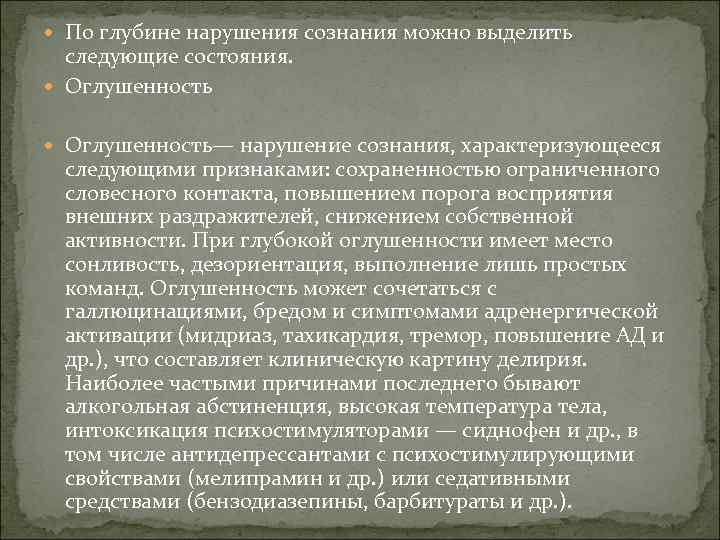 По глубине нарушения сознания можно выделить следующие состояния.

Оглушенность

Оглушенность— нарушение сознания, характеризующееся следующими признаками: сохраненностью ограниченного словесного контакта, повышением порога восприятия внешних раздражителей, снижением собственной активности. При глубокой оглушенности имеет место сонливость, дезориентация, выполнение лишь простых команд. Оглушенность может сочетаться с галлюцинациями, бредом и симптомами адренергической активации (мидриаз, тахикардия, тремор, повышение АД и др.), что составляет клиническую картину делирия. Наиболее частыми причинами последнего бывают алкогольная абстиненция, высокая температура тела, интоксикация психостимуляторами — сиднофен и др., в том числе антидепрессантами с психостимулирующими свойствами (мелипрамин и др.) или седативными средствами (бензодиазепины, барбитураты и др.).